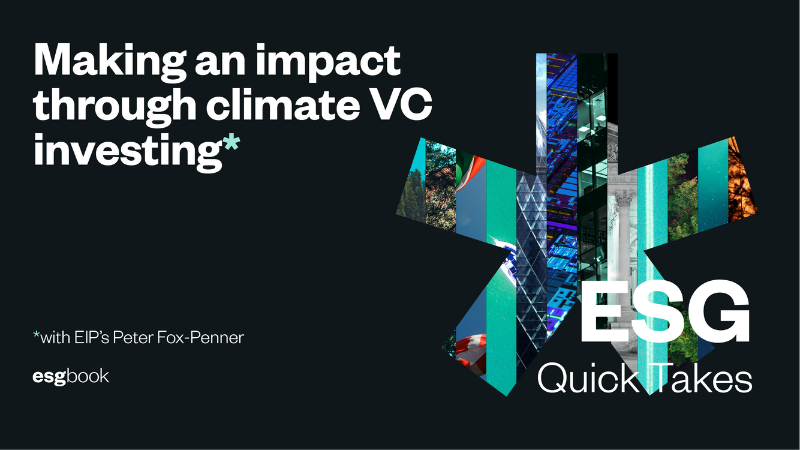 Making an impact through climate VC investing*

*with EIP's Peter Fox-Penner

esgbook

ESG
Quick Takes